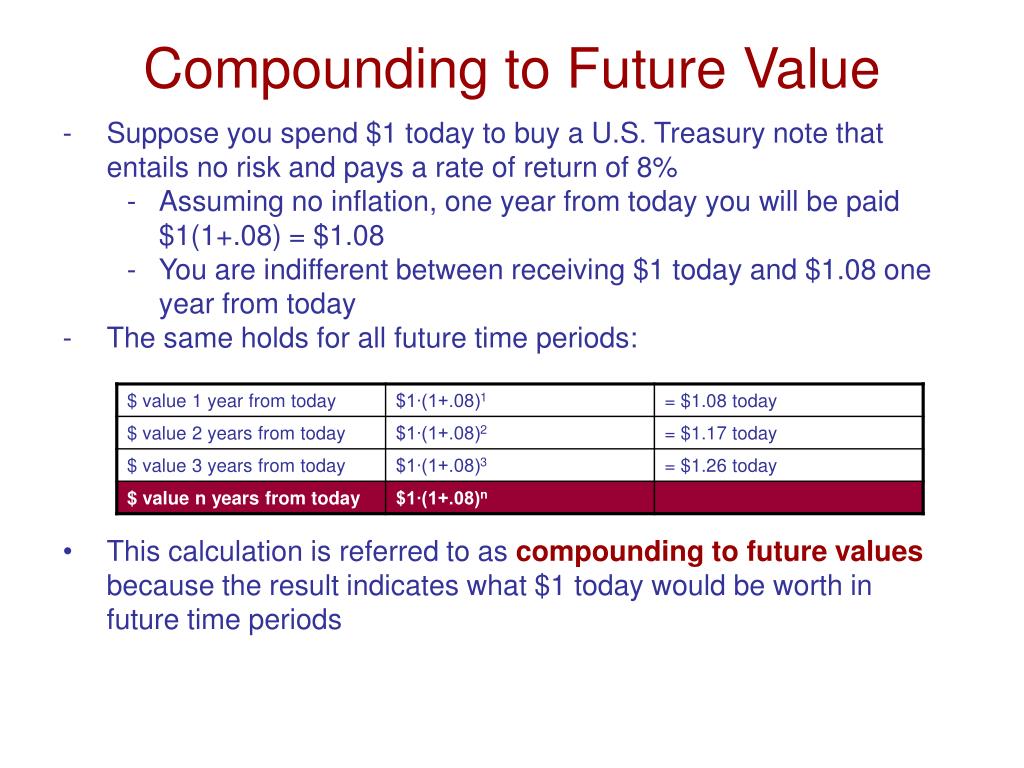 Compounding to Future Value

- Suppose you spend \$1 today to buy a U.S. Treasury note that entails no risk and pays a rate of return of 8%
  - Assuming no inflation, one year from today you will be paid \$1(1+.08) = \$1.08
  - You are indifferent between receiving \$1 today and \$1.08 one year from today
- The same holds for all future time periods:

| \$ value 1 year from today | $\$1 \cdot (1+.08)^1$ | = \$1.08 today |
|---|---|---|
| \$ value 2 years from today | $\$1 \cdot (1+.08)^2$ | = \$1.17 today |
| \$ value 3 years from today | $\$1 \cdot (1+.08)^3$ | = \$1.26 today |
| \$ value n years from today | $\$1 \cdot (1+.08)^n$ | |

• This calculation is referred to as compounding to future values because the result indicates what \$1 today would be worth in future time periods